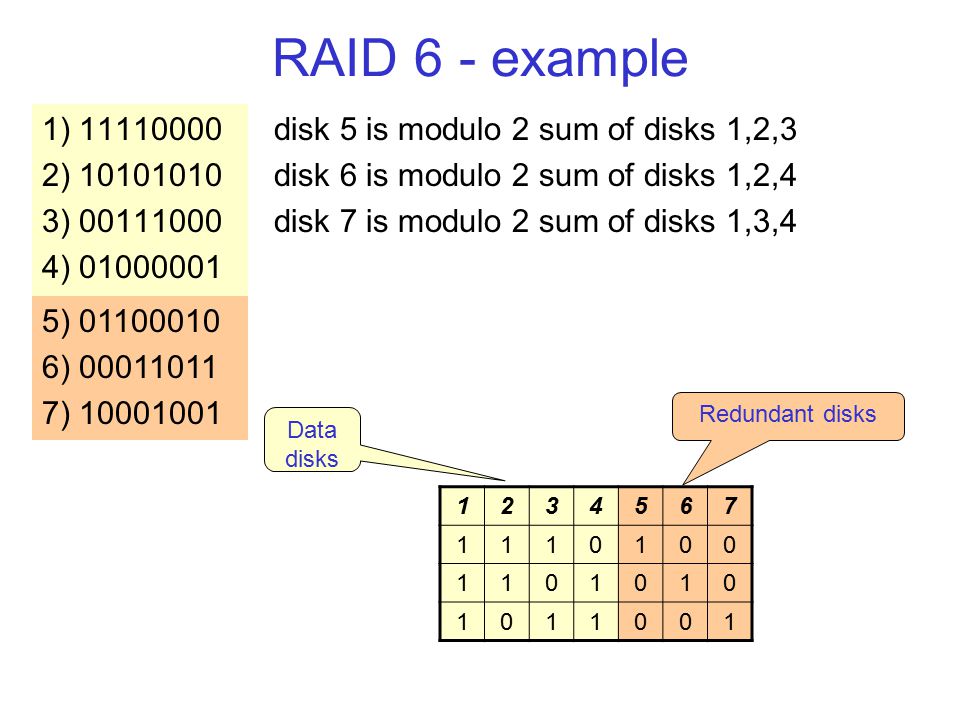 RAID 6 - example

1) 11110000
2) 10101010
3) 00111000
4) 01000001

5) 01100010
6) 00011011
7) 10001001

disk 5 is modulo 2 sum of disks 1,2,3
disk 6 is modulo 2 sum of disks 1,2,4
disk 7 is modulo 2 sum of disks 1,3,4

Data disks

Redundant disks

| 1 | 2 | 3 | 4 | 5 | 6 | 7 |
|---|---|---|---|---|---|---|
| 1 | 1 | 1 | 0 | 1 | 0 | 0 |
| 1 | 1 | 0 | 1 | 0 | 1 | 0 |
| 1 | 0 | 1 | 1 | 0 | 0 | 1 |